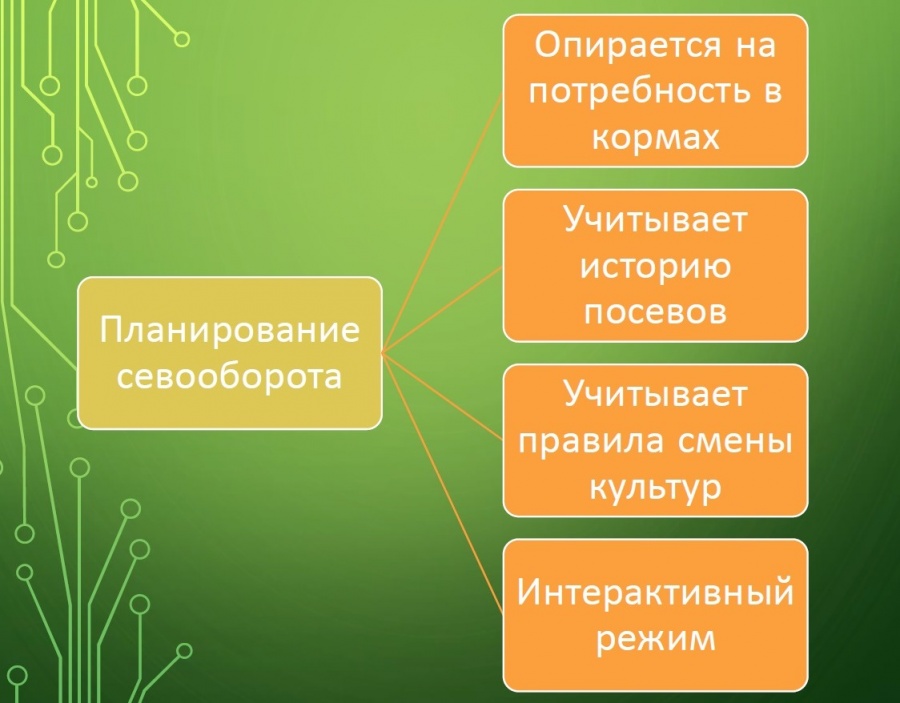 Планирование севооборота

Опирается на потребность в кормах

Учитывает историю посевов

Учитывает правила смены культур

Интерактивный режим